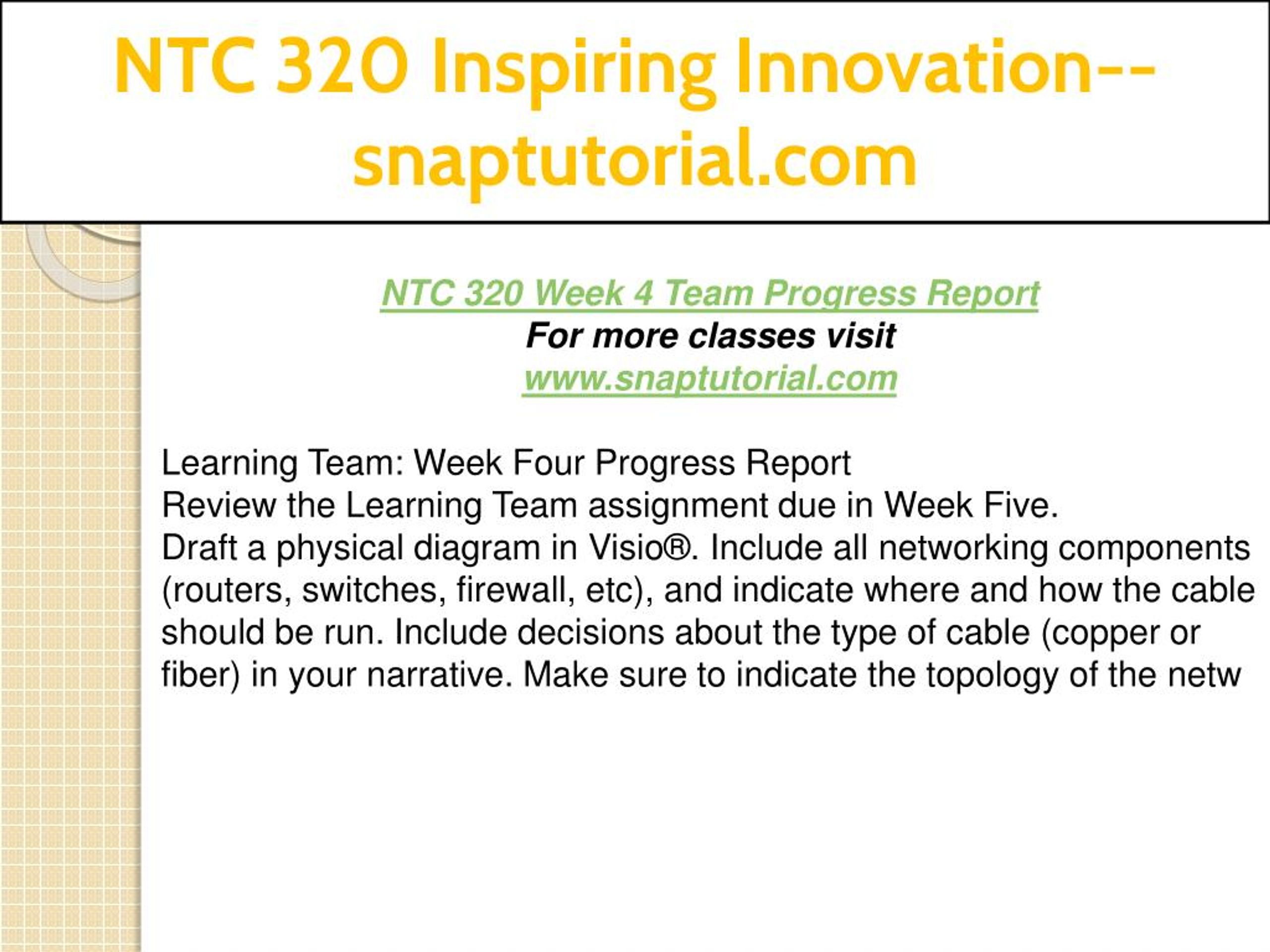 NTC 320 Inspiring Innovation--snaptutorial.com

NTC 320 Week 4 Team Progress Report
For more classes visit
www.snaptutorial.com

Learning Team: Week Four Progress Report
Review the Learning Team assignment due in Week Five.
Draft a physical diagram in Visio®. Include all networking components (routers, switches, firewall, etc), and indicate where and how the cable should be run. Include decisions about the type of cable (copper or fiber) in your narrative. Make sure to indicate the topology of the netw